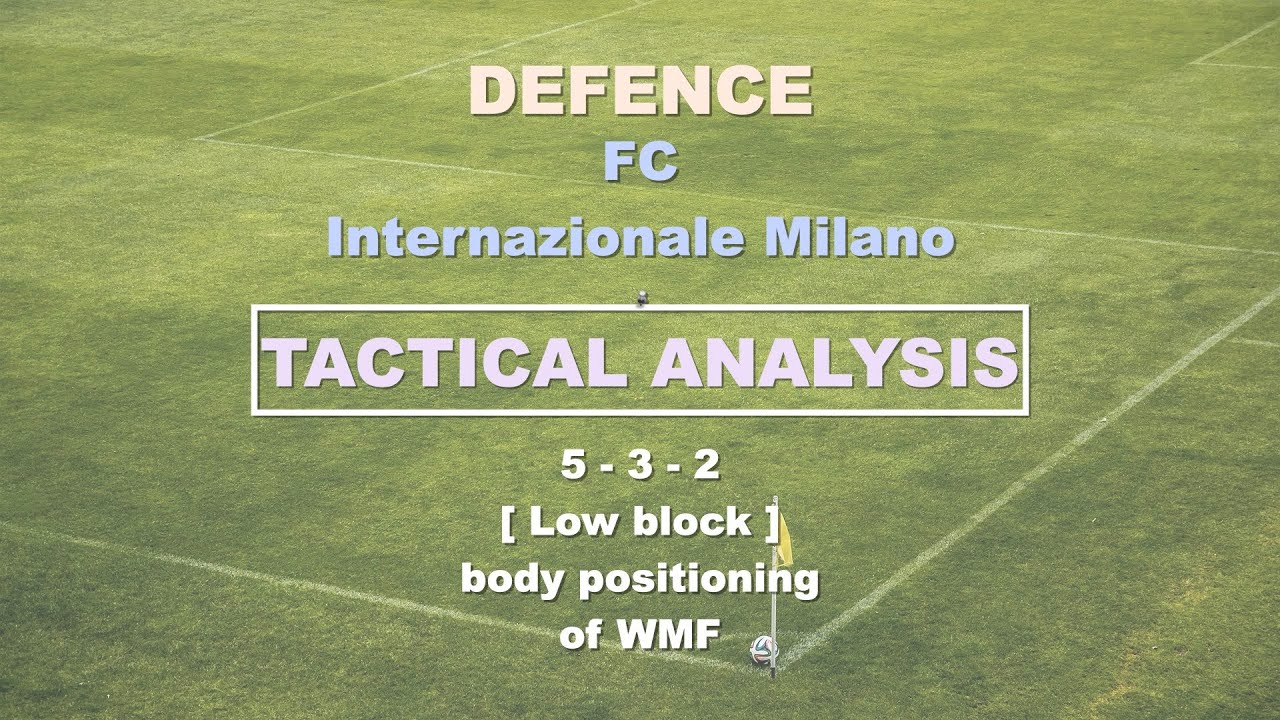 DEFENCE
FC
Internazionale Milano

TACTICAL ANALYSIS

5 - 3 - 2
[ Low block ]
body positioning
of WMF